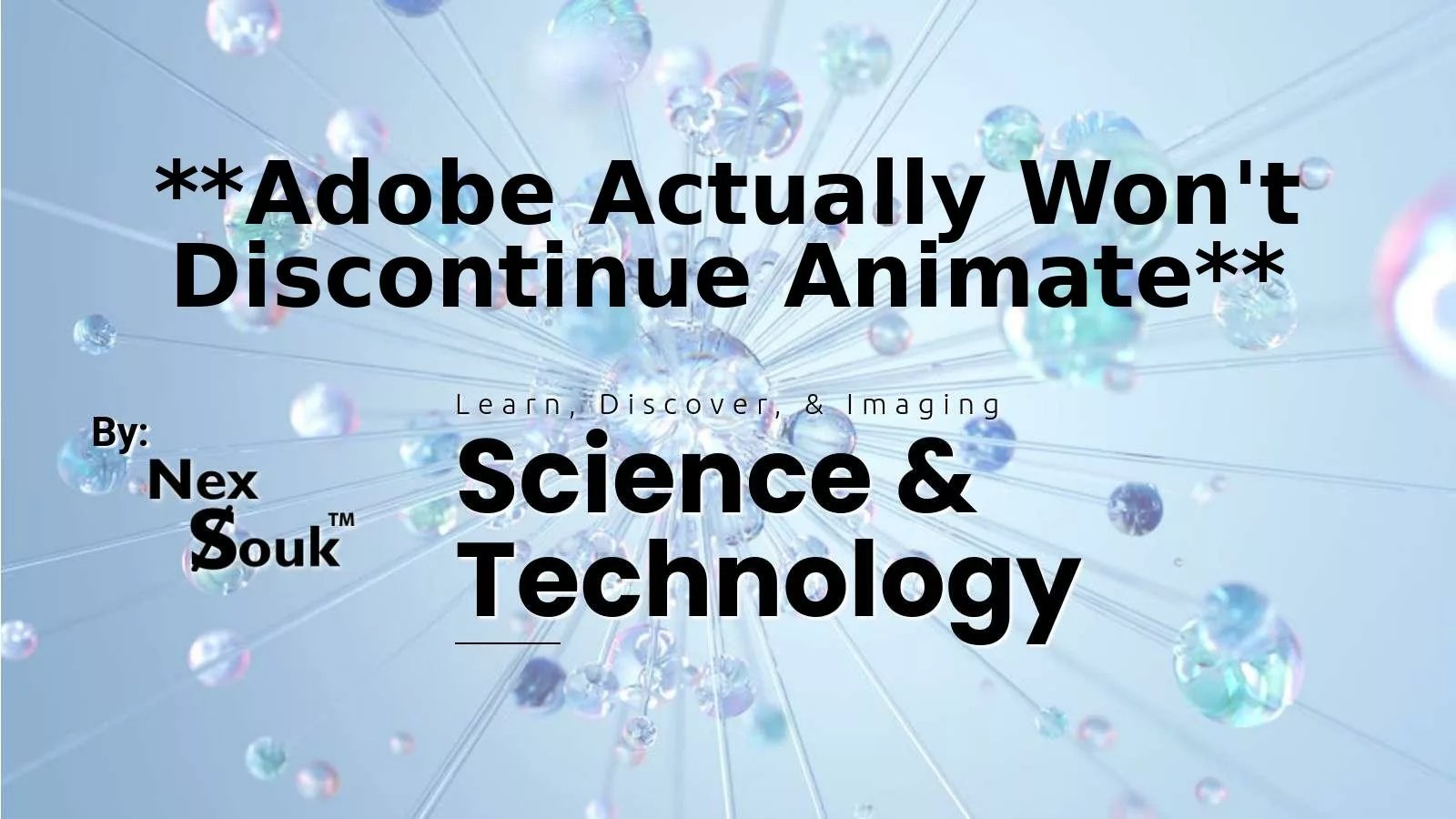 **Adobe Actually Won't Discontinue Animate**

By:
Nex
Souk™

Learn, Discover, & Imaging
Science & Technology